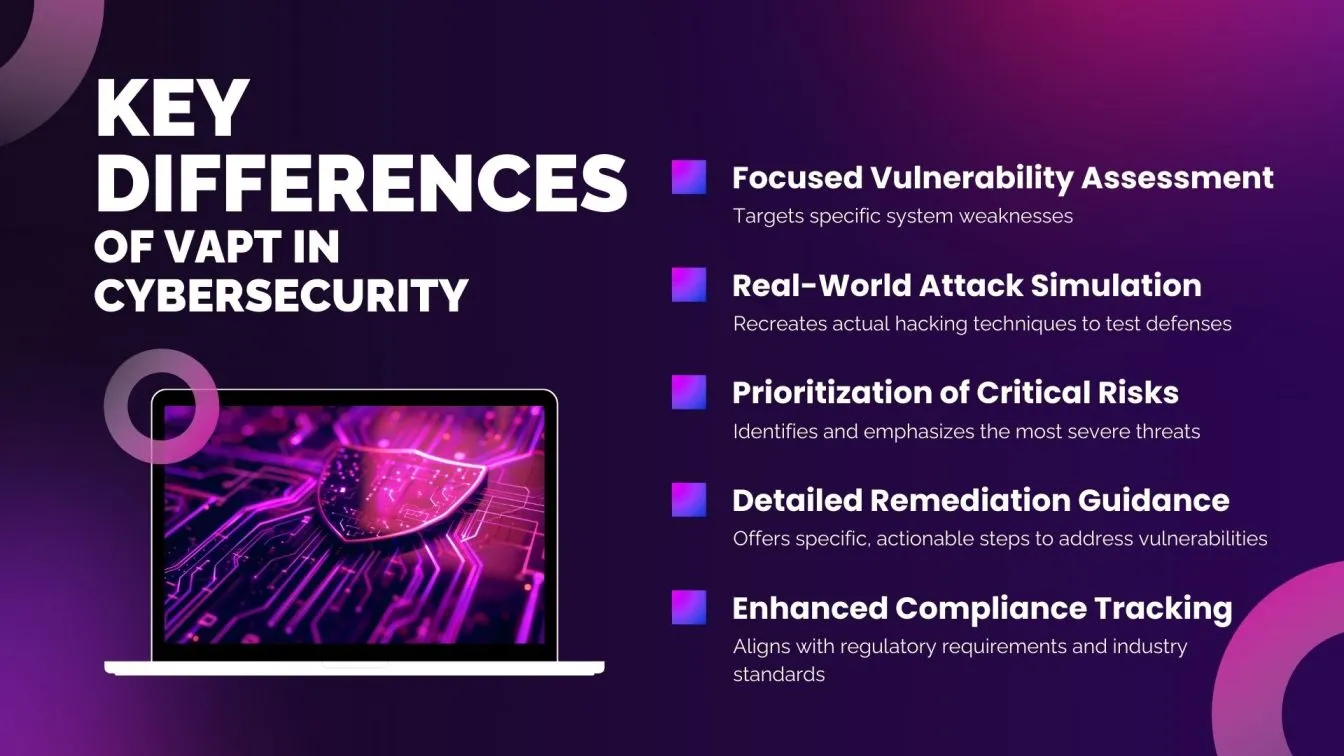 KEY DIFFERENCES OF VAPT IN CYBERSECURITY

Focused Vulnerability Assessment
Targets specific system weaknesses

Real-World Attack Simulation
Recreates actual hacking techniques to test defenses

Prioritization of Critical Risks
Identifies and emphasizes the most severe threats

Detailed Remediation Guidance
Offers specific, actionable steps to address vulnerabilities

Enhanced Compliance Tracking
Aligns with regulatory requirements and industry standards